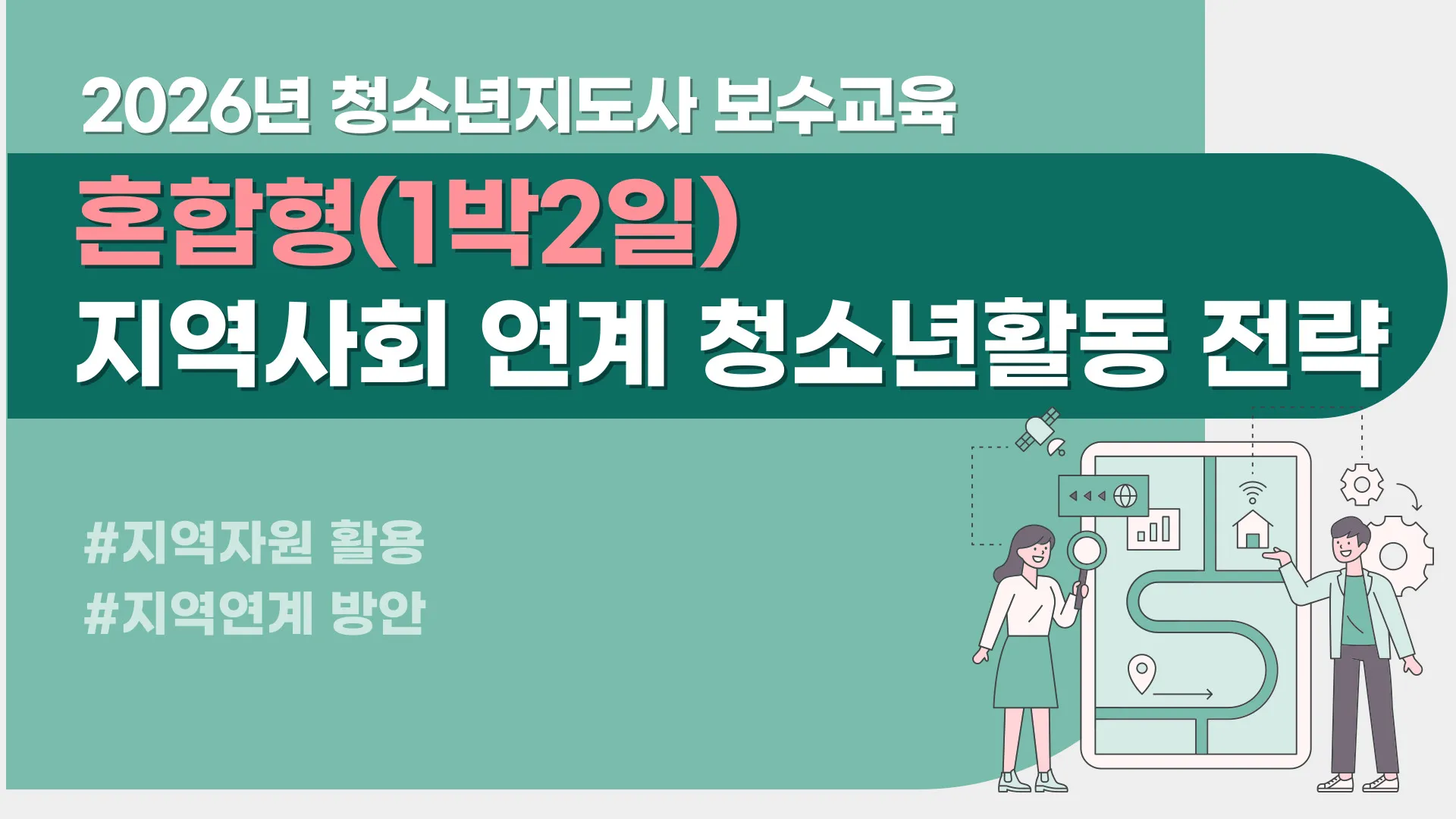 2026년 청소년지도사 보수교육

혼합형(1박2일)
지역사회 연계 청소년활동 전략

#지역자원 활용
#지역연계 방안